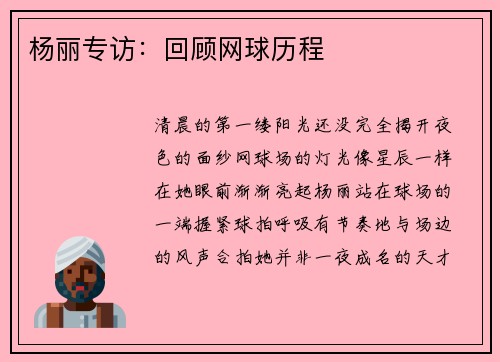 杨丽专访：回顾网球历程

清晨的第一缕阳光还没完全揭开夜色的面纱网球场的灯光像星辰一样在她眼前渐渐亮起杨丽站在球场的一端握紧球拍呼吸有节奏地与场边的风声合拍她并非一夜成名的天才